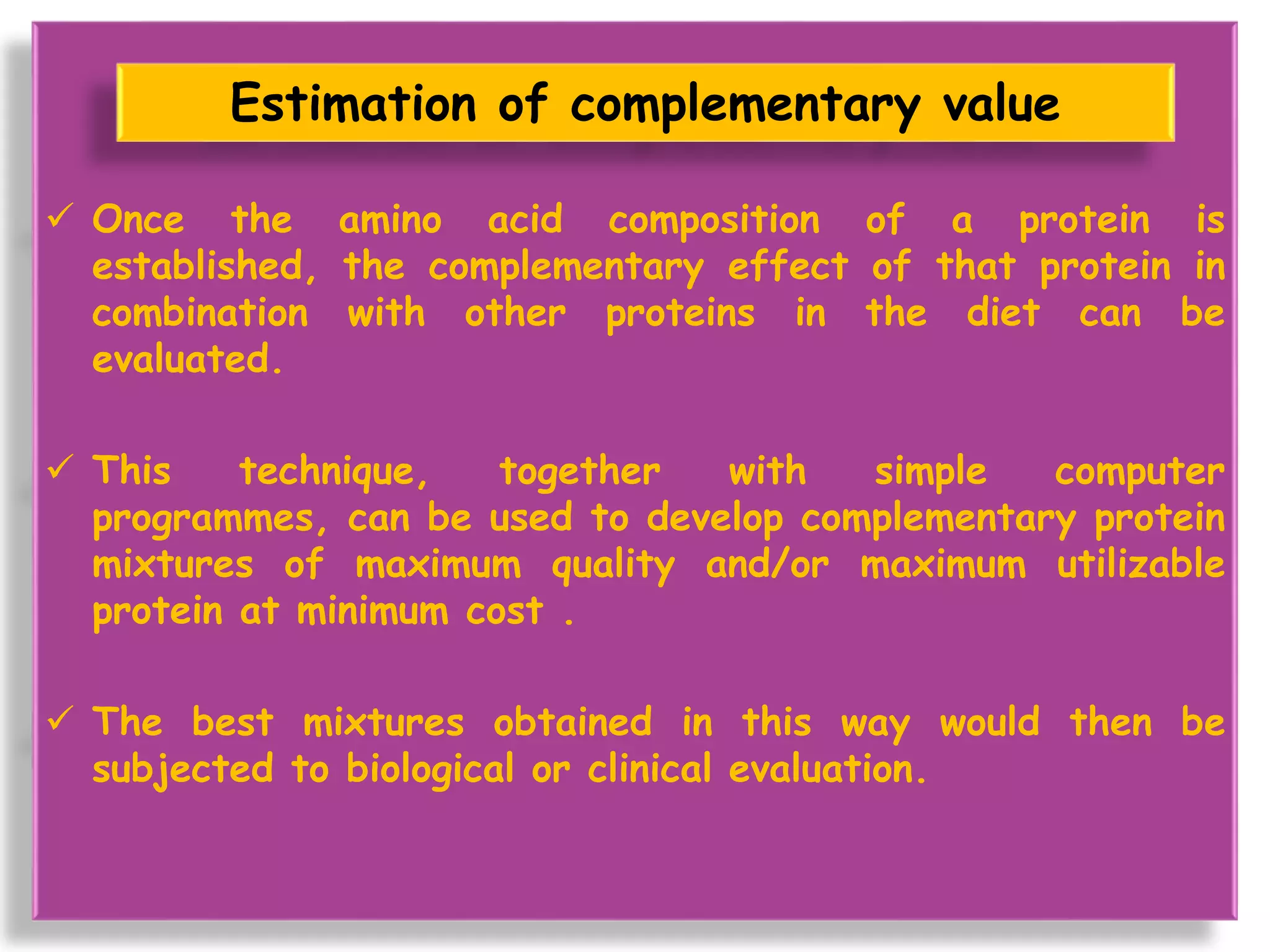 Estimation of complementary value

✓ Once the amino acid composition of a protein is established, the complementary effect of that protein in combination with other proteins in the diet can be evaluated.

✓ This technique, together with simple computer programmes, can be used to develop complementary protein mixtures of maximum quality and/or maximum utilizable protein at minimum cost .

✓ The best mixtures obtained in this way would then be subjected to biological or clinical evaluation.